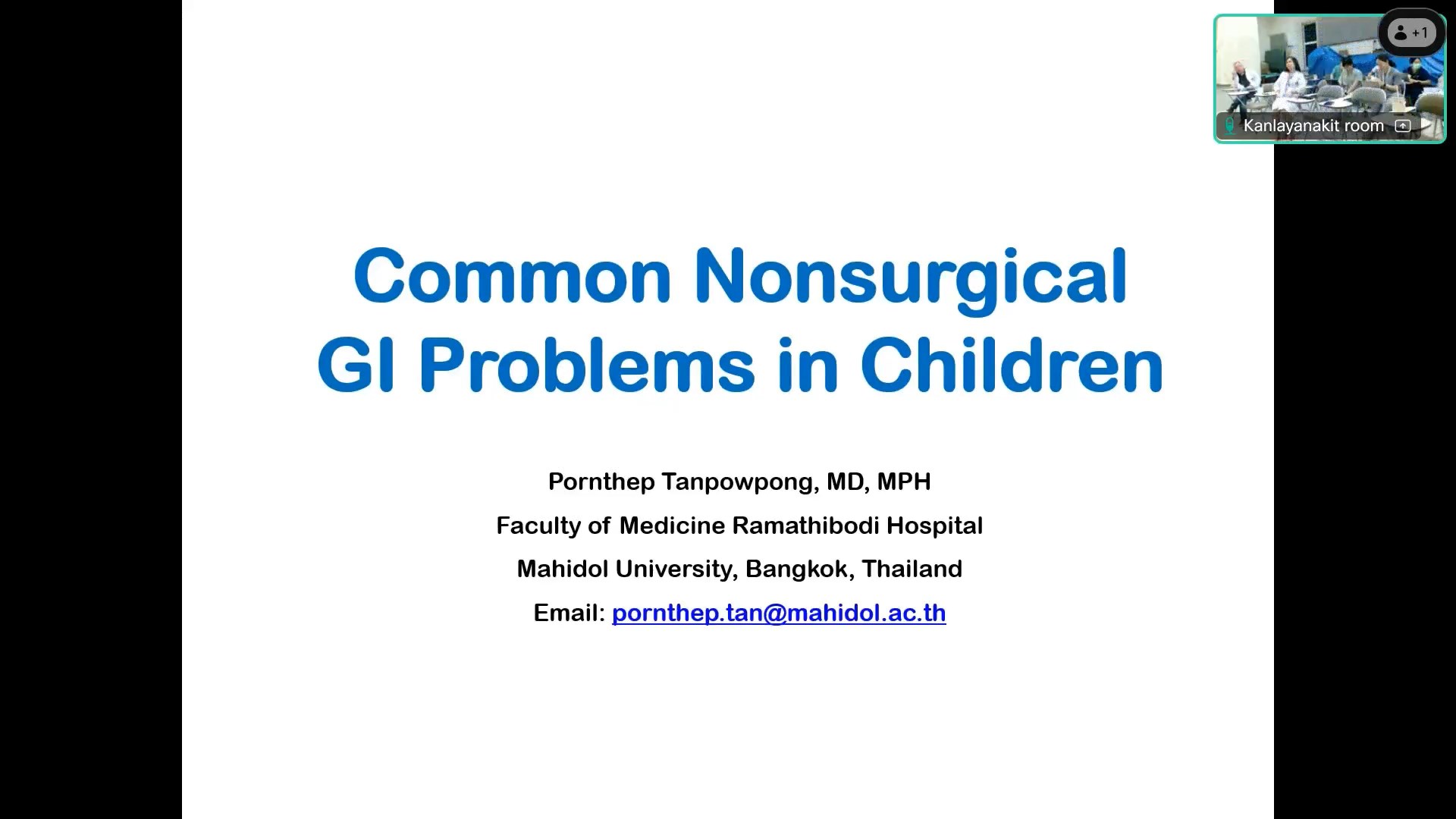 +1

Kanlayanakit room

Common Nonsurgical GI Problems in Children

Pornthep Tanpowpong, MD, MPH

Faculty of Medicine Ramathibodi Hospital

Mahidol University, Bangkok, Thailand

Email: pornthep.tan@mahidol.ac.th